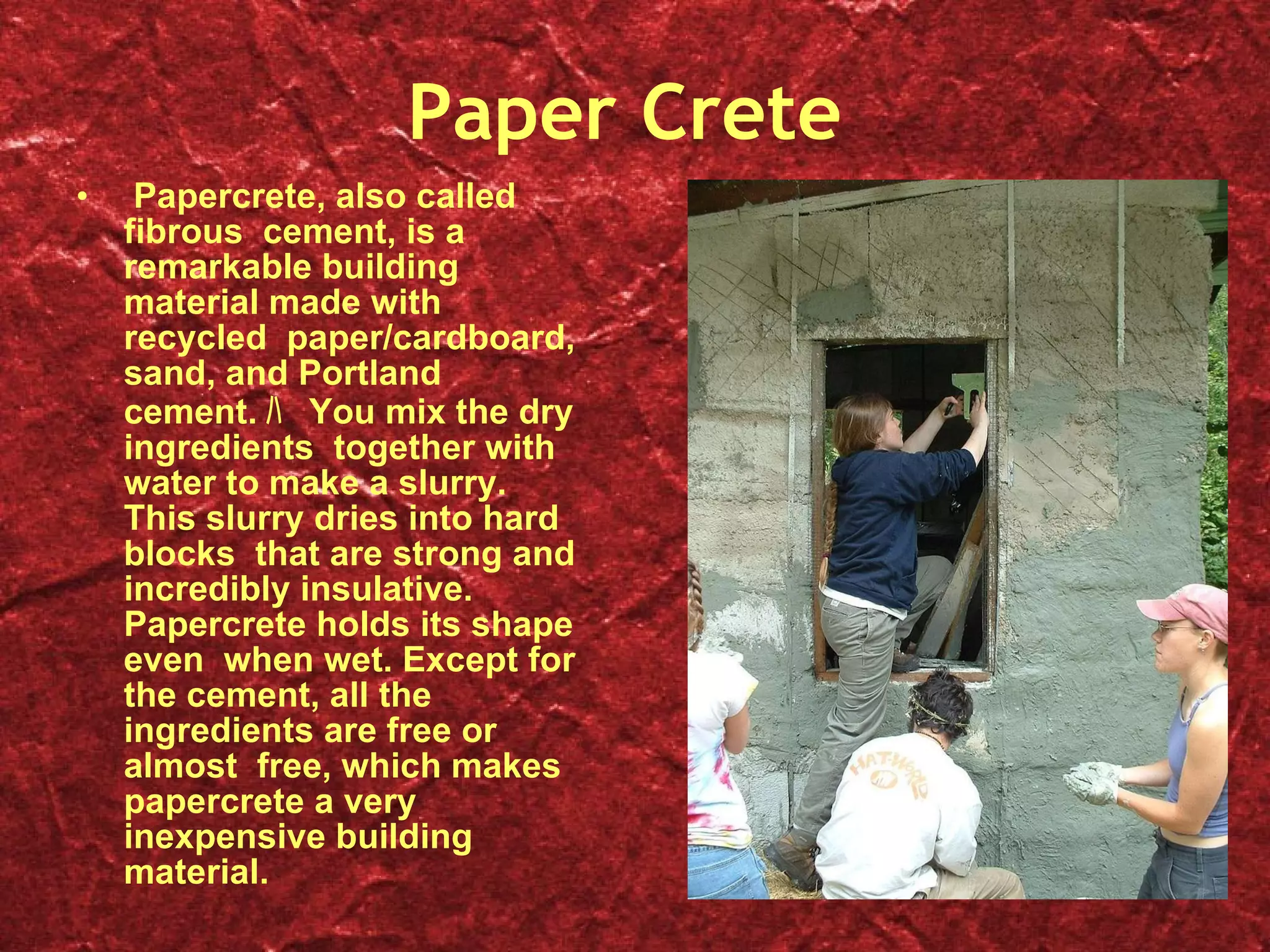 Paper Crete

• Papercrete, also called fibrous cement, is a remarkable building material made with recycled paper/cardboard, sand, and Portland cement. /\ You mix the dry ingredients together with water to make a slurry. This slurry dries into hard blocks that are strong and incredibly insulative. Papercrete holds its shape even when wet. Except for the cement, all the ingredients are free or almost free, which makes papercrete a very inexpensive building material.

HAT WORLD